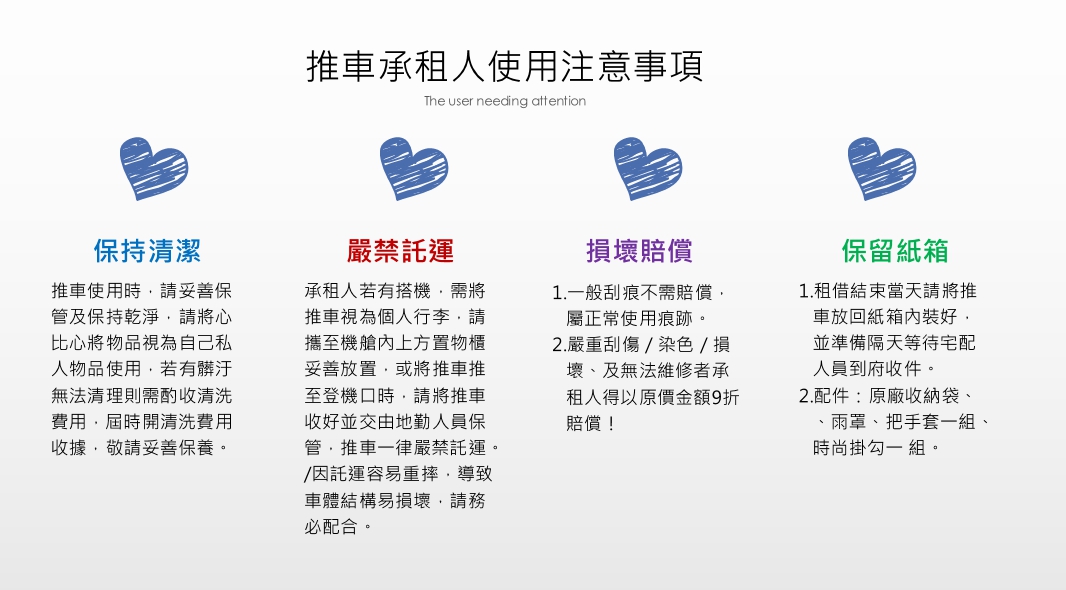 推車承租人使用注意事項

The user needing attention

保持清潔

推車使用時，請妥善保管及保持乾淨，請將心比心將物品視為自己私人物品使用，若有髒汙無法清理則需酌收清洗費用，屆時開清洗費用收據，敬請妥善保養。

嚴禁託運

承租人若有搭機，需將推車視為個人行李，請攜至機艙內上方置物櫃妥善放置，或將推車推至登機口時，請將推車收好並交由地勤人員保管，推車一律嚴禁託運。/因託運容易重摔，導致車體結構易損壞，請務必配合。

損壞賠償

1.一般刮痕不需賠償，屬正常使用痕跡。
2.嚴重刮傷 / 染色 / 損壞、及無法維修者承租人得以原價金額9折賠償！

保留紙箱

1.租借結束當天請將推車放回紙箱內裝好，並準備隔天等待宅配人員到府收件。
2.配件：原廠收納袋、、雨罩、把手套一組、時尚掛勾一 組。